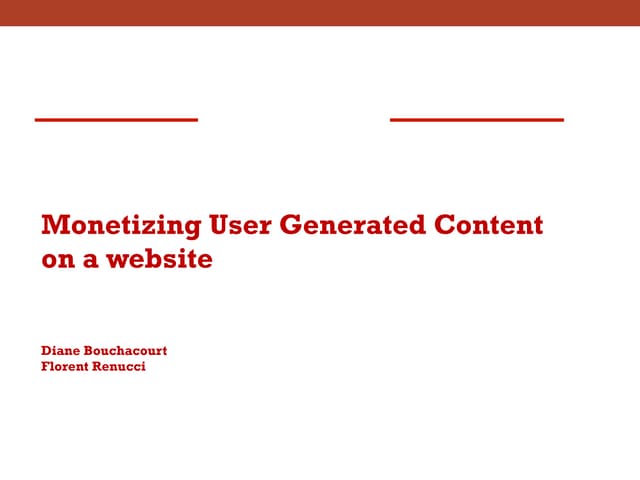 Monetizing User Generated Content on a website

Diane Bouchacourt
Florent Renucci